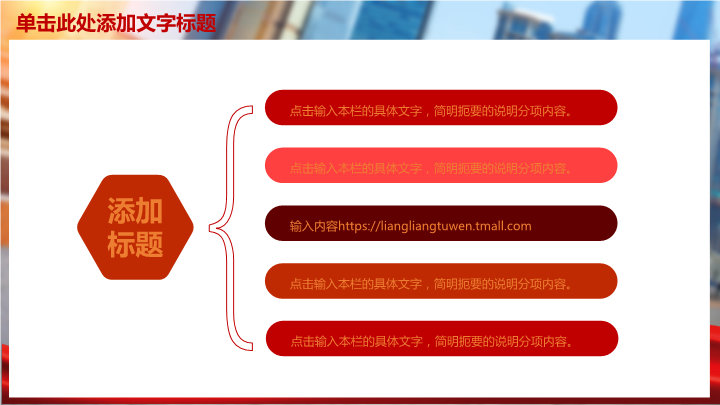 单击此处添加文字标题

添加标题

点击输入本栏的具体文字，简明扼要的说明分项内容。

点击输入本栏的具体文字，简明扼要的说明分项内容。

输入内容https://liangliangtuwen.tmall.com

点击输入本栏的具体文字，简明扼要的说明分项内容。

点击输入本栏的具体文字，简明扼要的说明分项内容。